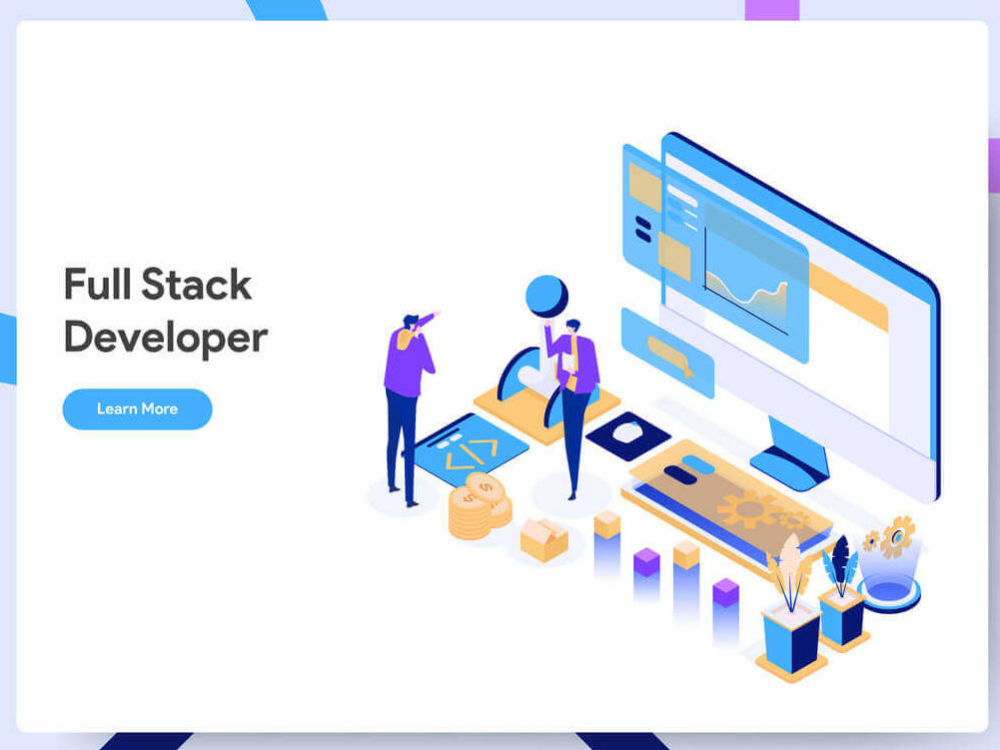 Full Stack Developer

Learn More